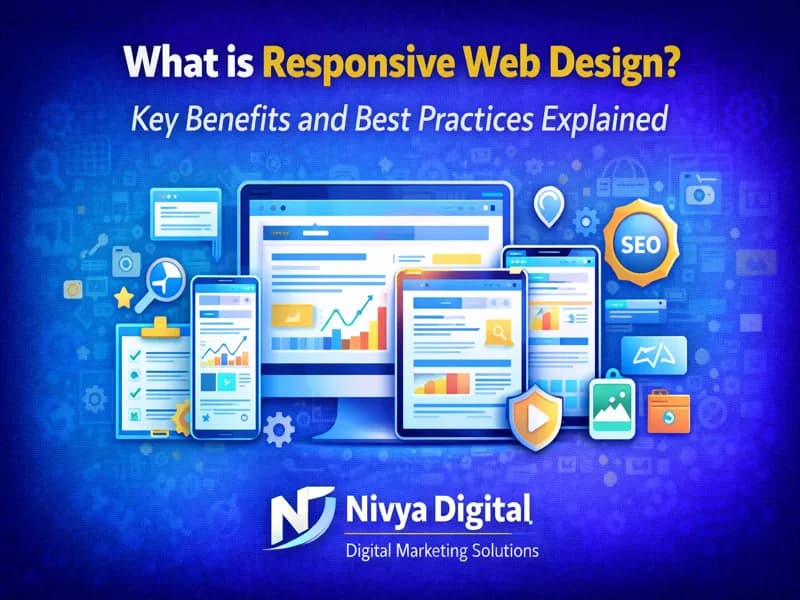 What is Responsive Web Design?
Key Benefits and Best Practices Explained

SEO

Nivya Digital
Digital Marketing Solutions